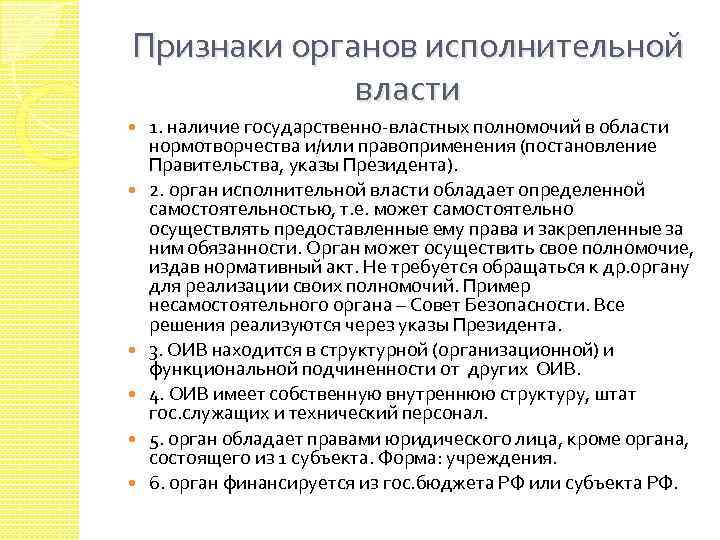 Признаки органов исполнительной власти

1. наличие государственно-властных полномочий в области нормотворчества и/или правоприменения (постановление Правительства, указы Президента).

2. орган исполнительной власти обладает определенной самостоятельностью, т.е. может самостоятельно осуществлять предоставленные ему права и закрепленные за ним обязанности. Орган может осуществить свое полномочие, издав нормативный акт. Не требуется обращаться к др.органу для реализации своих полномочий. Пример несамостоятельного органа – Совет Безопасности. Все решения реализуются через указы Президента.

3. ОИВ находится в структурной (организационной) и функциональной подчиненности от других ОИВ.

4. ОИВ имеет собственную внутреннюю структуру, штат гос.служащих и технический персонал.

5. орган обладает правами юридического лица, кроме органа, состоящего из 1 субъекта. Форма: учреждения.

6. орган финансируется из гос.бюджета РФ или субъекта РФ.